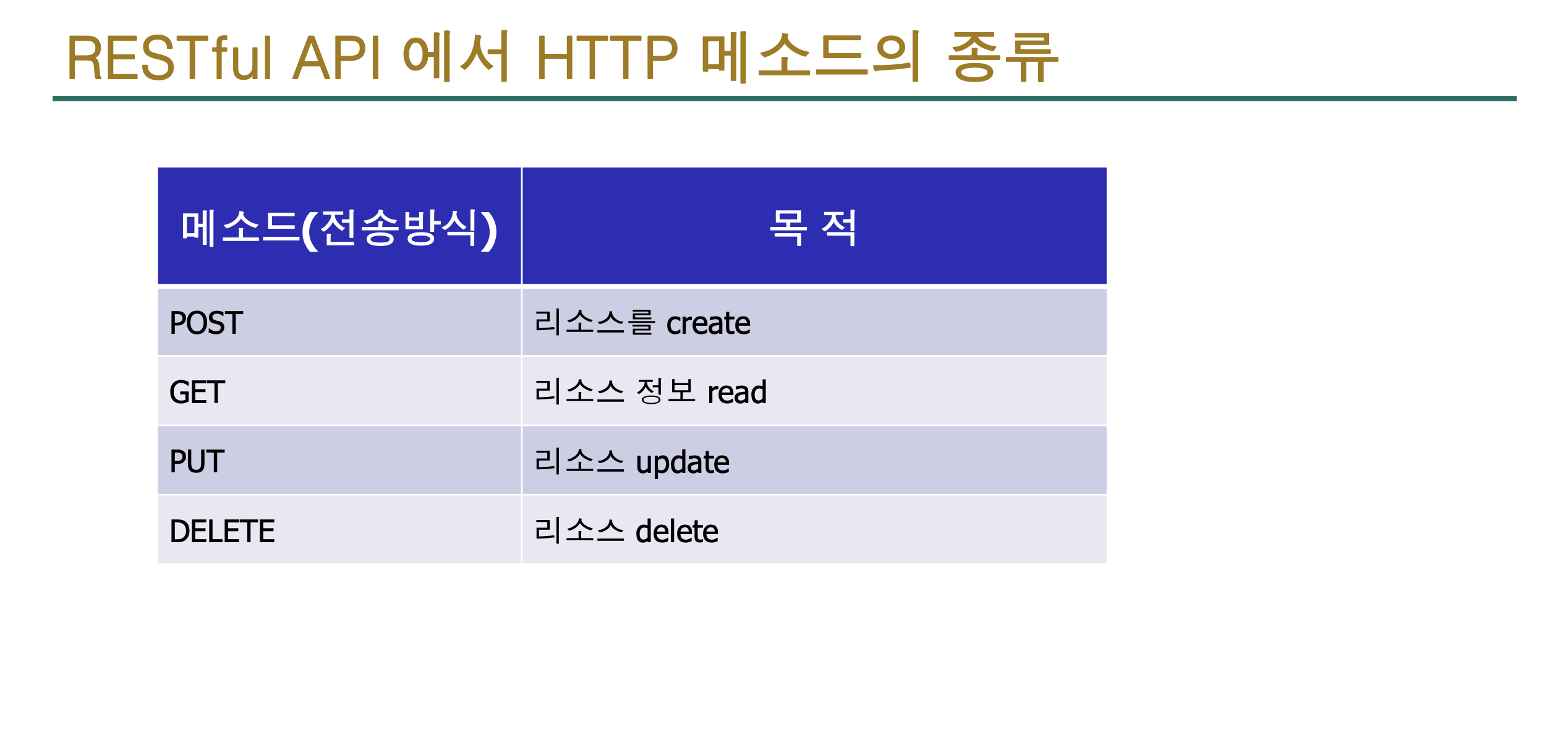 RESTful API 에서 HTTP 메소드의 종류

| 메소드(전송방식) | 목 적 |
|---|---|
| POST | 리소스를 create |
| GET | 리소스 정보 read |
| PUT | 리소스 update |
| DELETE | 리소스 delete |